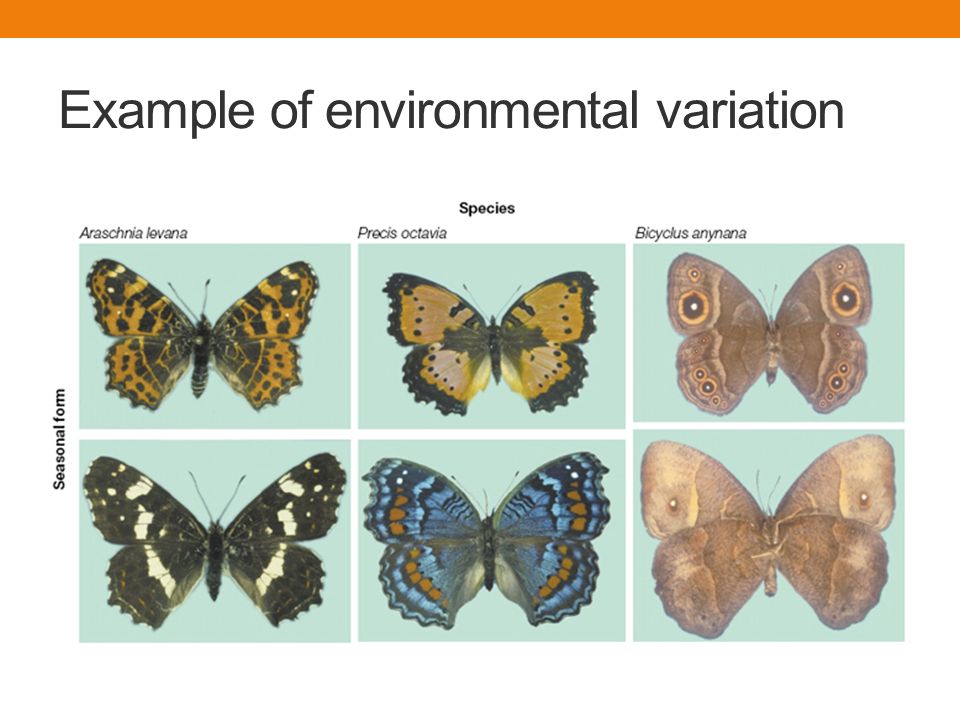 Example of environmental variation

Species

Araschnia levana

Precis octavia

Bicyclus anynana

Seasonal form